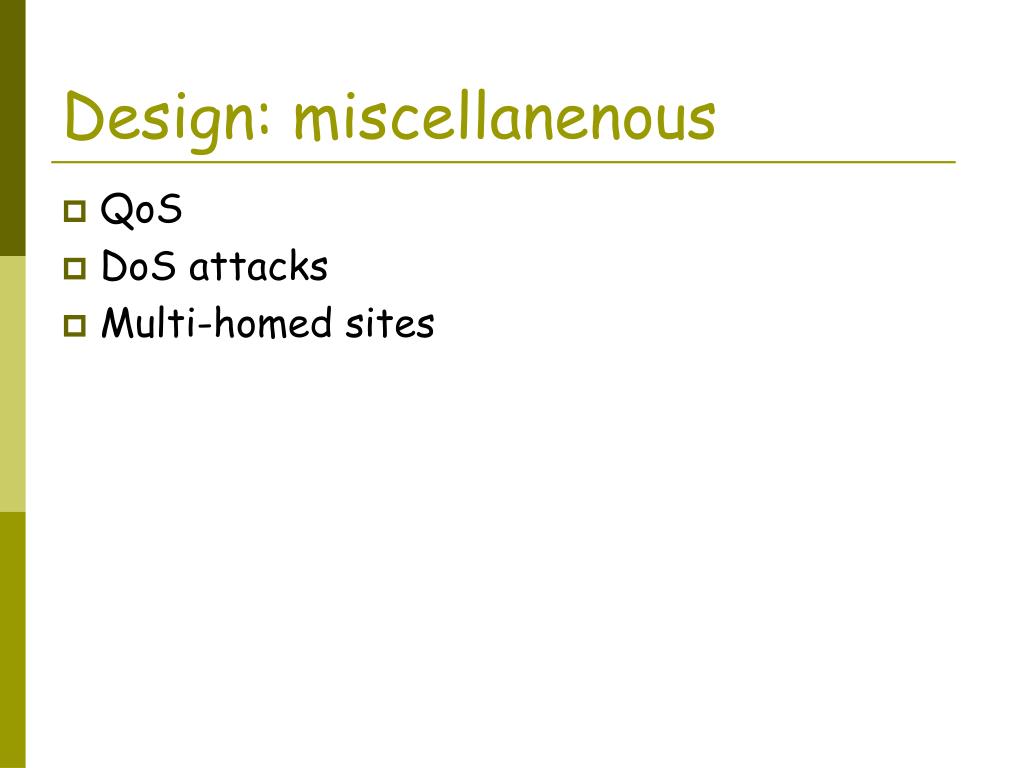 Design: miscellanenous

QoS
DoS attacks
Multi-homed sites